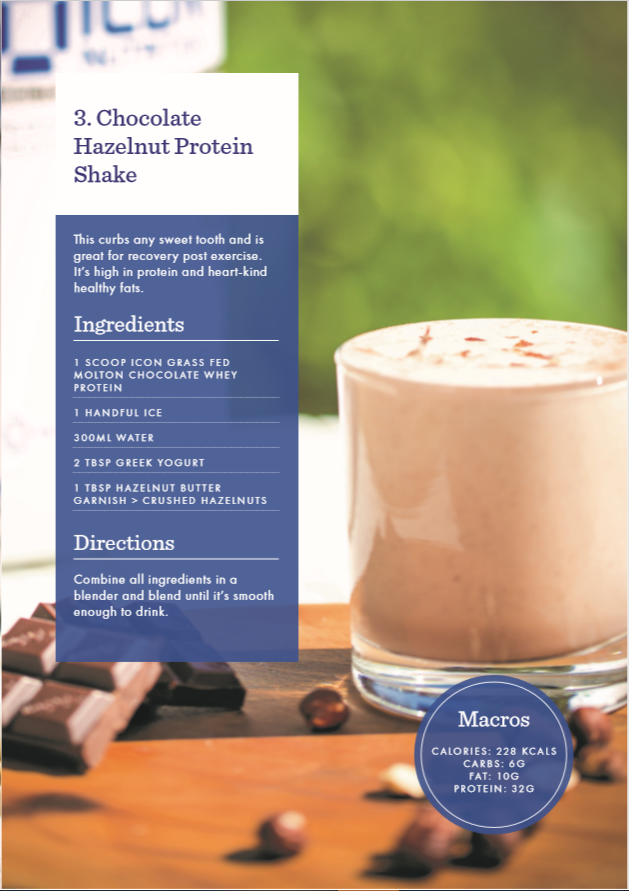 3. Chocolate Hazelnut Protein Shake

This curbs any sweet tooth and is great for recovery post exercise. It's high in protein and heart-kind healthy fats.

Ingredients

1 SCOOP ICON GRASS FED MOLTON CHOCOLATE WHEY PROTEIN

1 HANDFUL ICE

300ML WATER

2 TBSP GREEK YOGURT

1 TBSP HAZELNUT BUTTER
GARNISH > CRUSHED HAZELNUTS

Directions

Combine all ingredients in a blender and blend until it's smooth enough to drink.

Macros

CALORIES: 228 KCALS
CARBS: 6G
FAT: 10G
PROTEIN: 32G